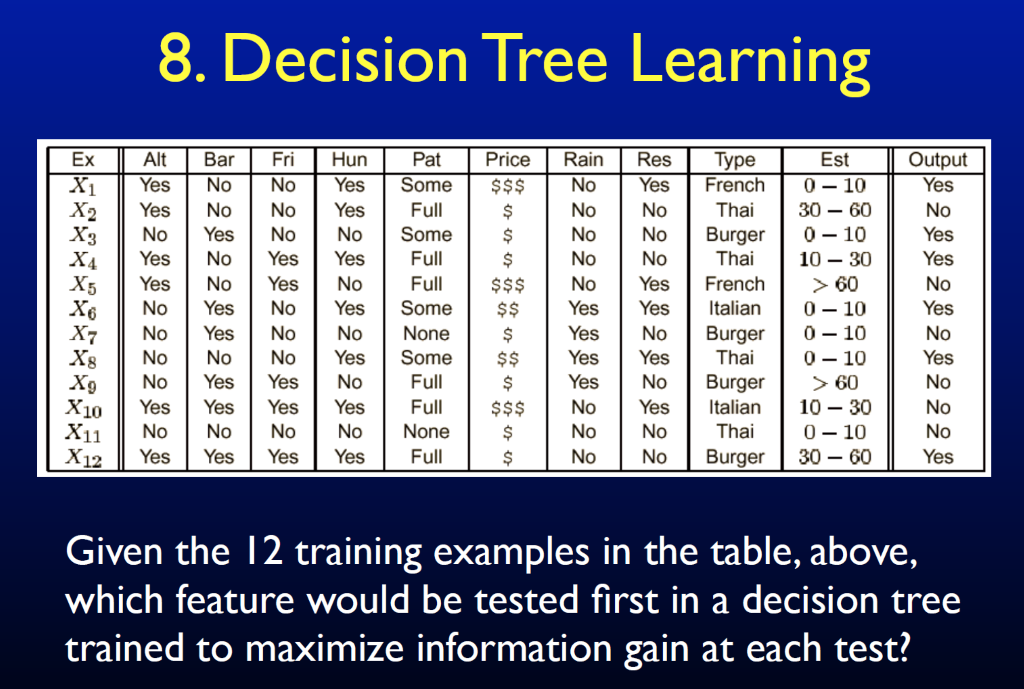 8. Decision Tree Learning

| Ex | Alt | Bar | Fri | Hun | Pat | Price | Rain | Res | Type | Est | Output |
|---|---|---|---|---|---|---|---|---|---|---|---|
| $X_1$ | Yes | No | No | Yes | Some | \$\$\$ | No | Yes | French | $0-10$ | Yes |
| $X_2$ | Yes | No | No | Yes | Full | \$ | No | No | Thai | $30-60$ | No |
| $X_3$ | No | Yes | No | No | Some | \$ | No | No | Burger | $0-10$ | Yes |
| $X_4$ | Yes | No | Yes | Yes | Full | \$ | No | No | Thai | $10-30$ | Yes |
| $X_5$ | Yes | No | Yes | No | Full | \$\$\$ | No | Yes | French | $>60$ | No |
| $X_6$ | No | Yes | No | Yes | Some | \$\$ | Yes | Yes | Italian | $0-10$ | Yes |
| $X_7$ | No | Yes | No | No | None | \$ | Yes | No | Burger | $0-10$ | No |
| $X_8$ | No | No | No | Yes | Some | \$\$ | Yes | Yes | Thai | $0-10$ | Yes |
| $X_9$ | No | Yes | Yes | No | Full | \$ | Yes | No | Burger | $>60$ | No |
| $X_{10}$ | Yes | Yes | Yes | Yes | Full | \$\$\$ | No | Yes | Italian | $10-30$ | No |
| $X_{11}$ | No | No | No | No | None | \$ | No | No | Thai | $0-10$ | No |
| $X_{12}$ | Yes | Yes | Yes | Yes | Full | \$ | No | No | Burger | $30-60$ | Yes |

Given the 12 training examples in the table, above, which feature would be tested first in a decision tree trained to maximize information gain at each test?